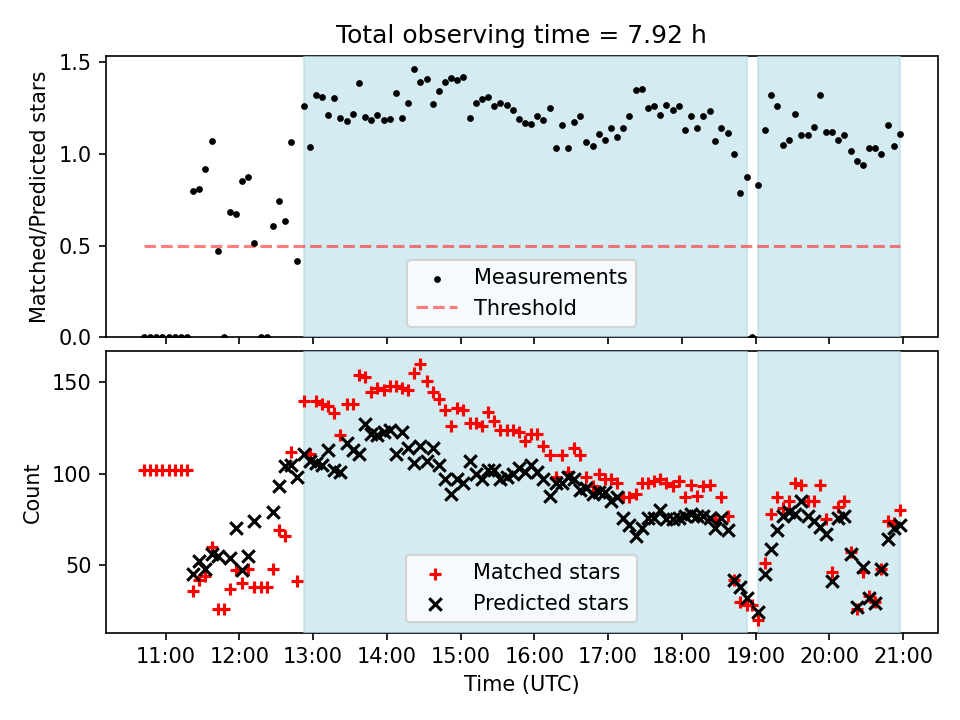 Total observing time = 7.92 h

Matched/Predicted stars

1.5
1.0
0.5
0.0

Measurements
Threshold

Count

150
100
50

Matched stars
Predicted stars

11:00 12:00 13:00 14:00 15:00 16:00 17:00 18:00 19:00 20:00 21:00

Time (UTC)